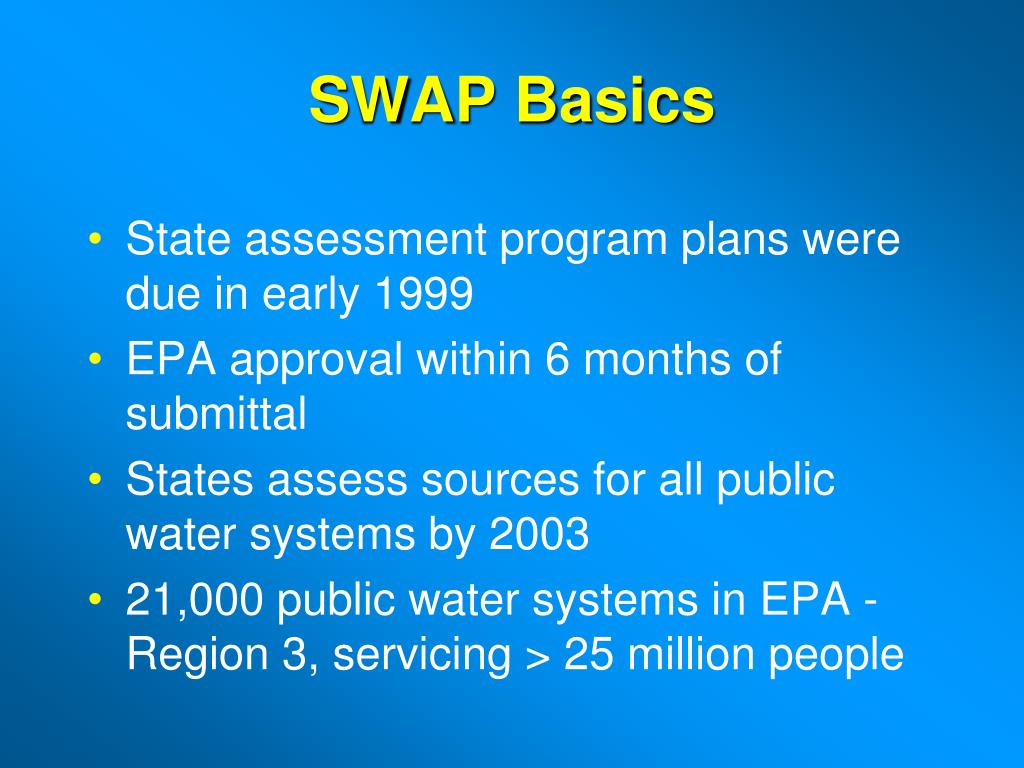 SWAP Basics

• State assessment program plans were due in early 1999

• EPA approval within 6 months of submittal

• States assess sources for all public water systems by 2003

• 21,000 public water systems in EPA - Region 3, servicing > 25 million people